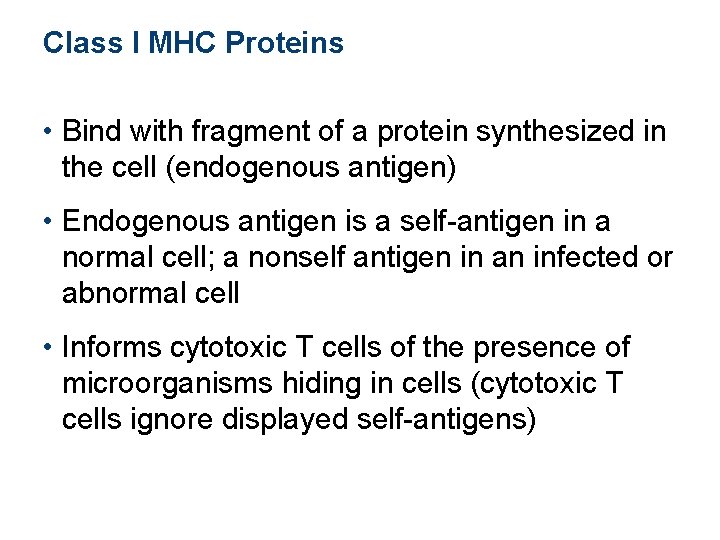 Class I MHC Proteins

• Bind with fragment of a protein synthesized in the cell (endogenous antigen)

• Endogenous antigen is a self-antigen in a normal cell; a nonself antigen in an infected or abnormal cell

• Informs cytotoxic T cells of the presence of microorganisms hiding in cells (cytotoxic T cells ignore displayed self-antigens)